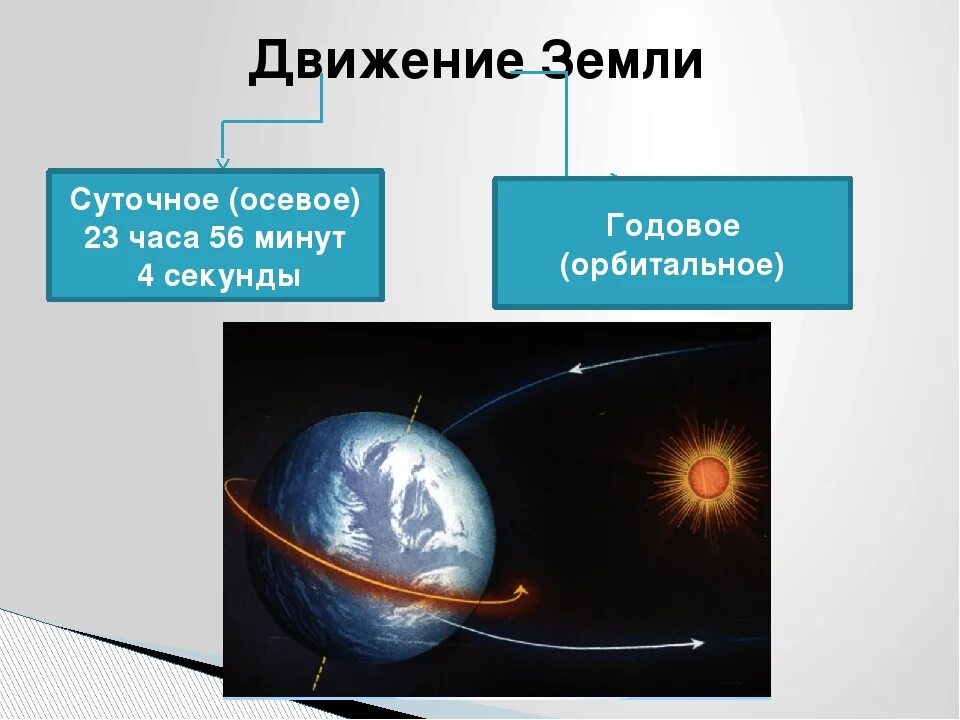 Движение Земли

Суточное (осевое)
23 часа 56 минут
4 секунды

Годовое
(орбитальное)